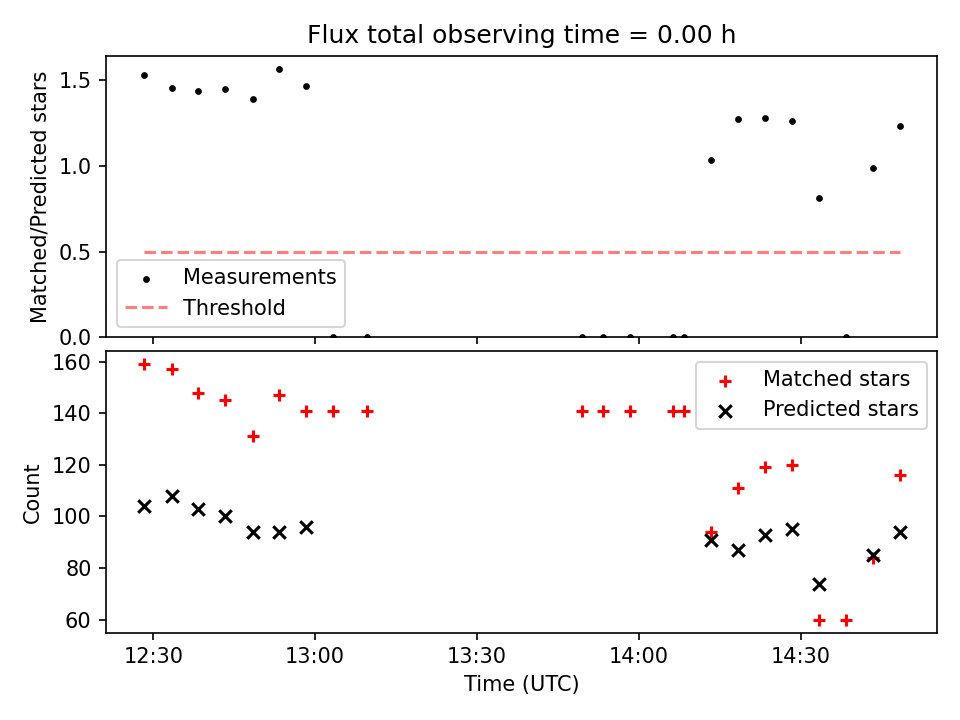 Flux total observing time = 0.00 h

Matched/Predicted stars

1.5
1.0
0.5
0.0

Measurements
Threshold

Count

160
140
120
100
80
60

Matched stars
Predicted stars

12:30
13:00
13:30
14:00
14:30

Time (UTC)